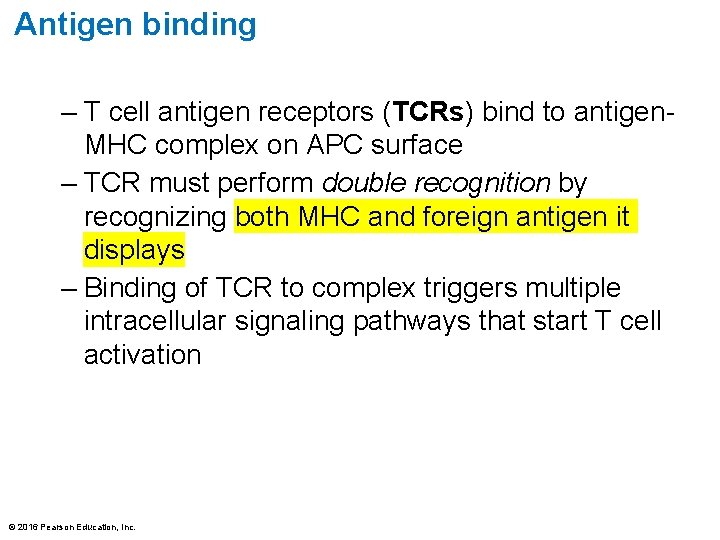 Antigen binding

– T cell antigen receptors (TCRs) bind to antigen-MHC complex on APC surface

– TCR must perform double recognition by recognizing both MHC and foreign antigen it displays

– Binding of TCR to complex triggers multiple intracellular signaling pathways that start T cell activation

© 2016 Pearson Education, Inc.